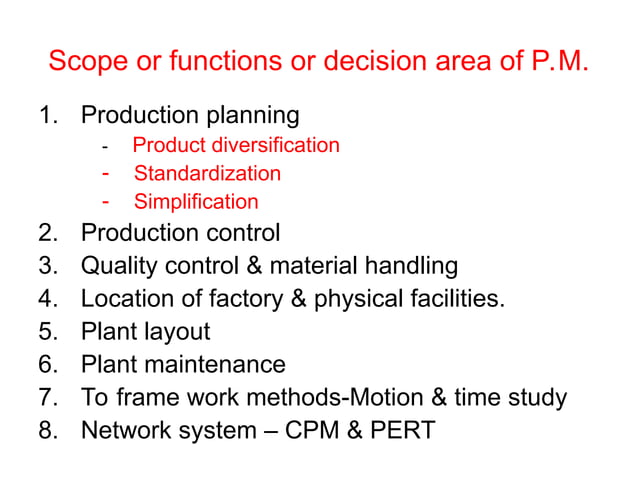 Scope or functions or decision area of P.M.

1. Production planning
- Product diversification
- Standardization
- Simplification
2. Production control
3. Quality control & material handling
4. Location of factory & physical facilities.
5. Plant layout
6. Plant maintenance
7. To frame work methods-Motion & time study
8. Network system – CPM & PERT